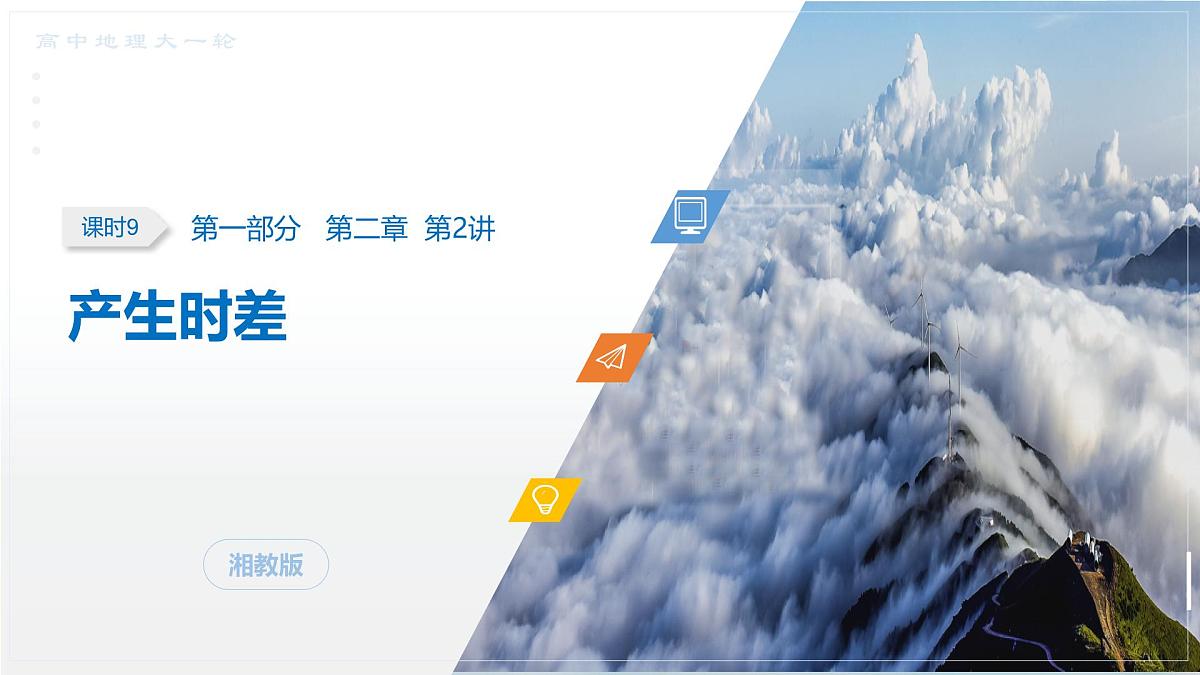 高中地理大一轮

课时9 第一部分 第二章 第2讲

产生时差

湘教版